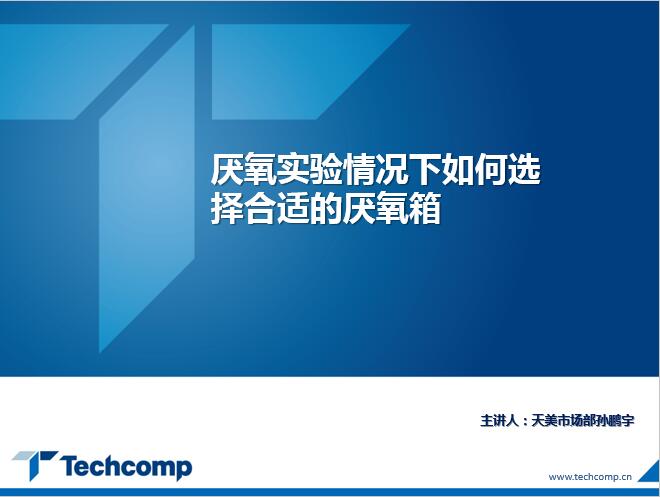 厌氧实验情况下如何选择合适的厌氧箱

主讲人：天美市场部孙鹏宇

Techcomp

www.techcomp.cn